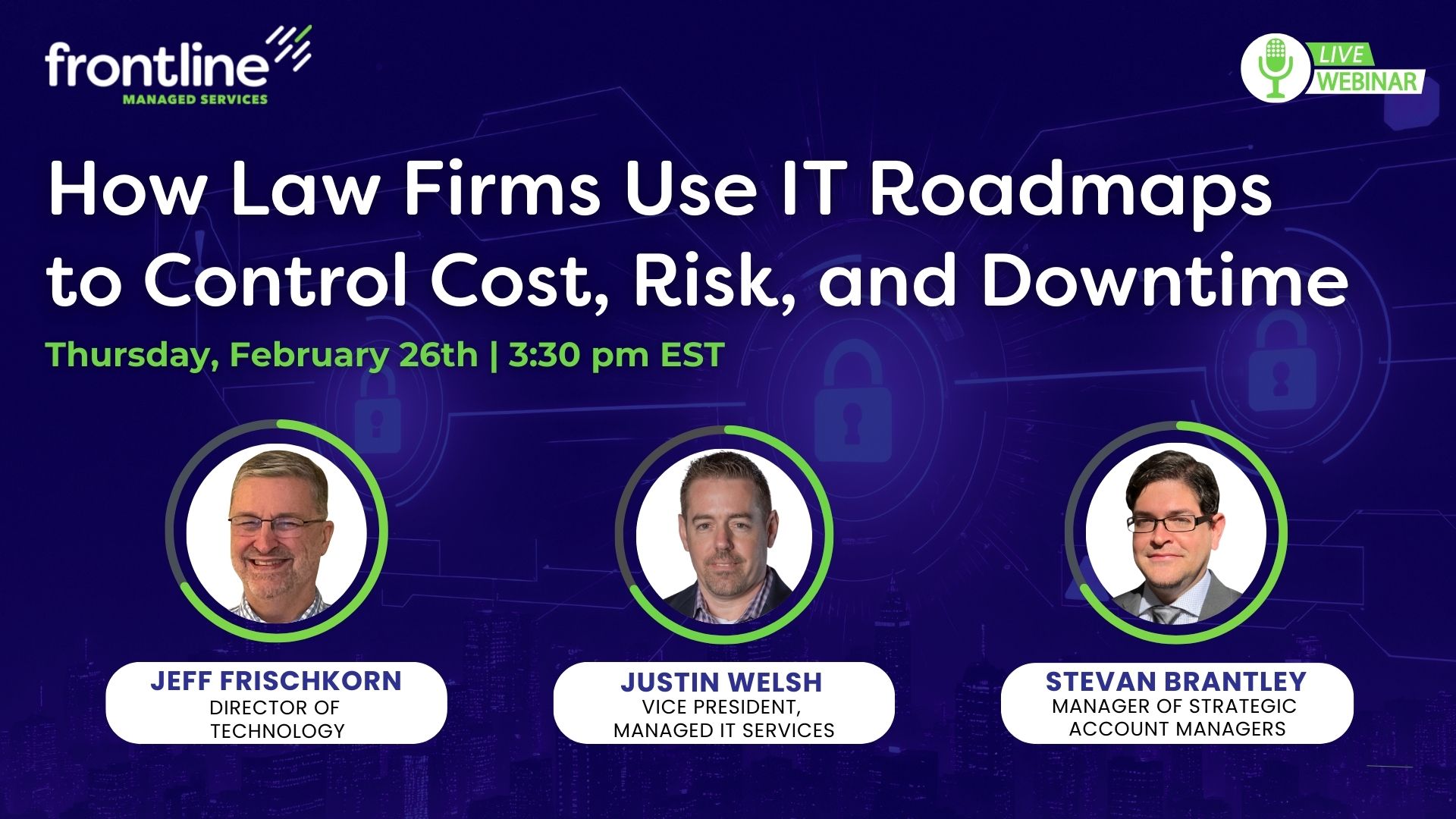 frontline
MANAGED SERVICES

LIVE
WEBINAR

How Law Firms Use IT Roadmaps to Control Cost, Risk, and Downtime

Thursday, February 26th | 3:30 pm EST

JEFF FRISCHKORN
DIRECTOR OF TECHNOLOGY

JUSTIN WELSH
VICE PRESIDENT, MANAGED IT SERVICES

STEVAN BRANTLEY
MANAGER OF STRATEGIC ACCOUNT MANAGERS